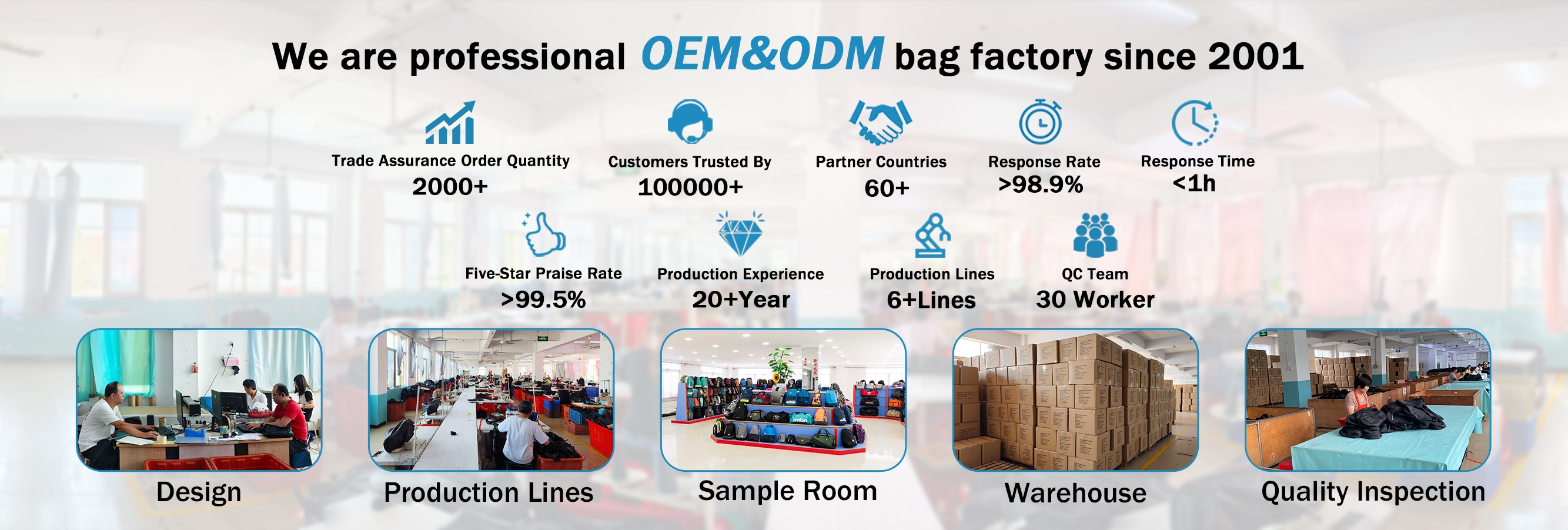 We are professional OEM&ODM bag factory since 2001

Trade Assurance Order Quantity
2000+

Customers Trusted By
100000+

Partner Countries
60+

Response Rate
>98.9%

Response Time
<1h

Five-Star Praise Rate
>99.5%

Production Experience
20+Year

Production Lines
6+Lines

QC Team
30 Worker

Design

Production Lines

Sample Room

Warehouse

Quality Inspection